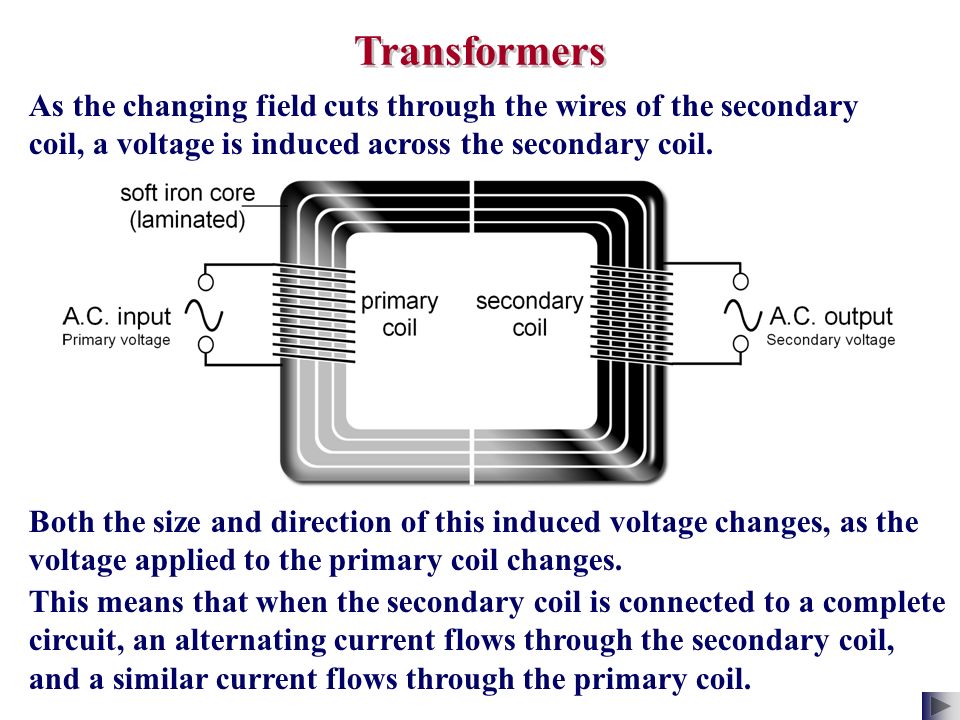 Transformers

As the changing field cuts through the wires of the secondary coil, a voltage is induced across the secondary coil.

soft iron core (laminated)

A.C. input
Primary voltage

primary coil

secondary coil

A.C. output
Secondary voltage

Both the size and direction of this induced voltage changes, as the voltage applied to the primary coil changes.

This means that when the secondary coil is connected to a complete circuit, an alternating current flows through the secondary coil, and a similar current flows through the primary coil.